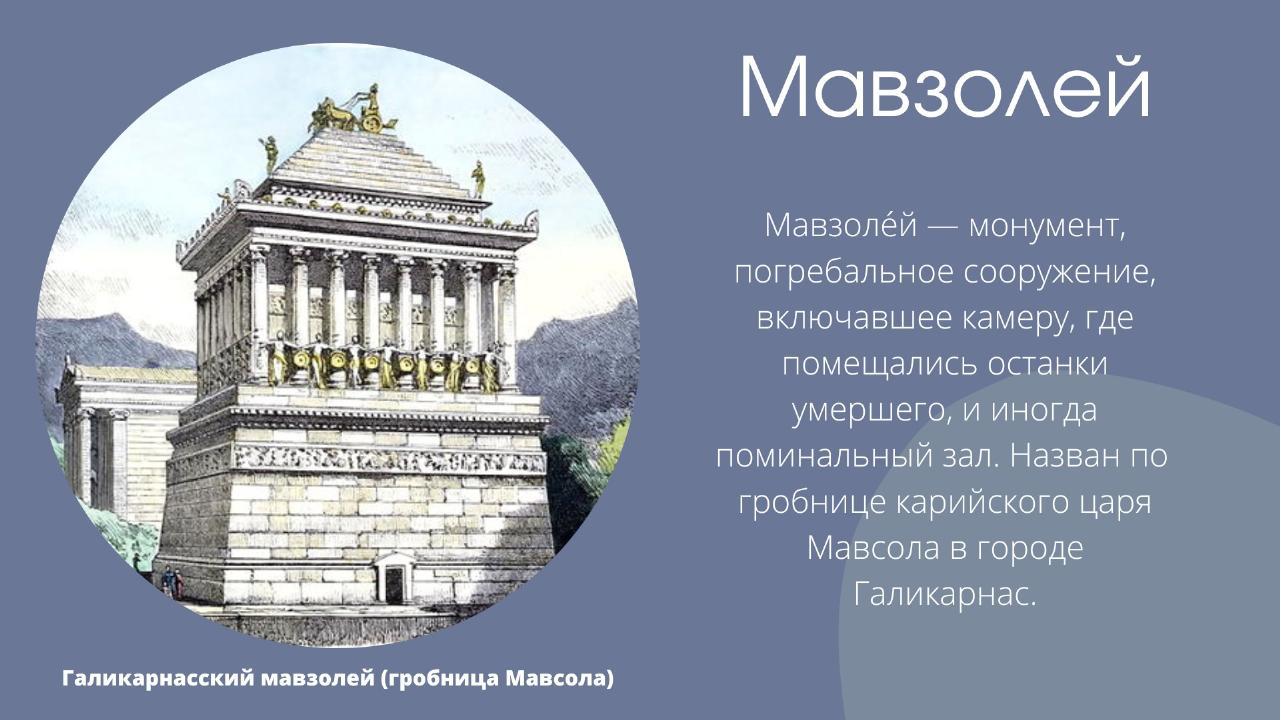 Мавзолей

Мавзоле́й — монумент, погребальное сооружение, включавшее камеру, где помещались останки умершего, и иногда поминальный зал. Назван по гробнице карийского царя Мавсола в городе Галикарнас.

Галикарнасский мавзолей (гробница Мавсола)